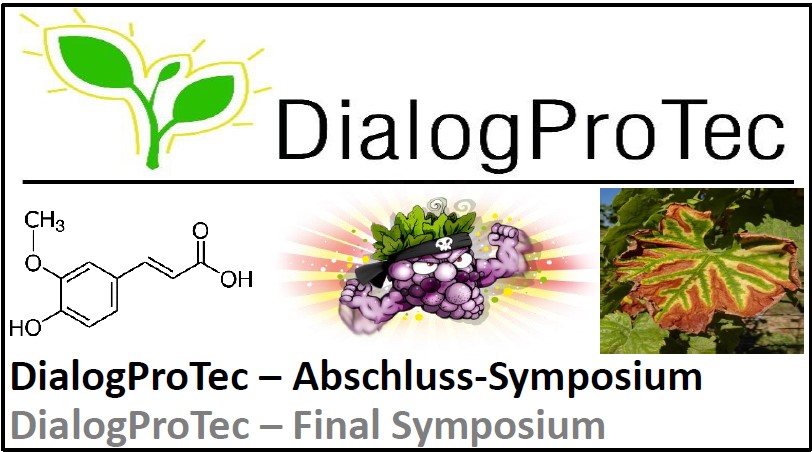 DialogProTec

$CH_3$
O
O
OH
HO

DialogProTec – Abschluss-Symposium
DialogProTec – Final Symposium